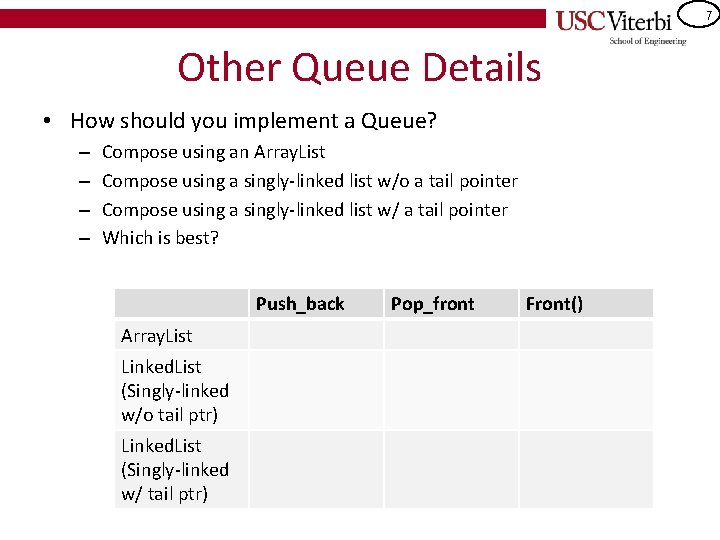 USC Viterbi
School of Engineering

7

Other Queue Details

• How should you implement a Queue?
– Compose using an ArrayList
– Compose using a singly-linked list w/o a tail pointer
– Compose using a singly-linked list w/ a tail pointer
– Which is best?

| | Push_back | Pop_front | Front() |
|---|---|---|---|
| ArrayList | | | |
| LinkedList (Singly-linked w/o tail ptr) | | | |
| LinkedList (Singly-linked w/ tail ptr) | | | |